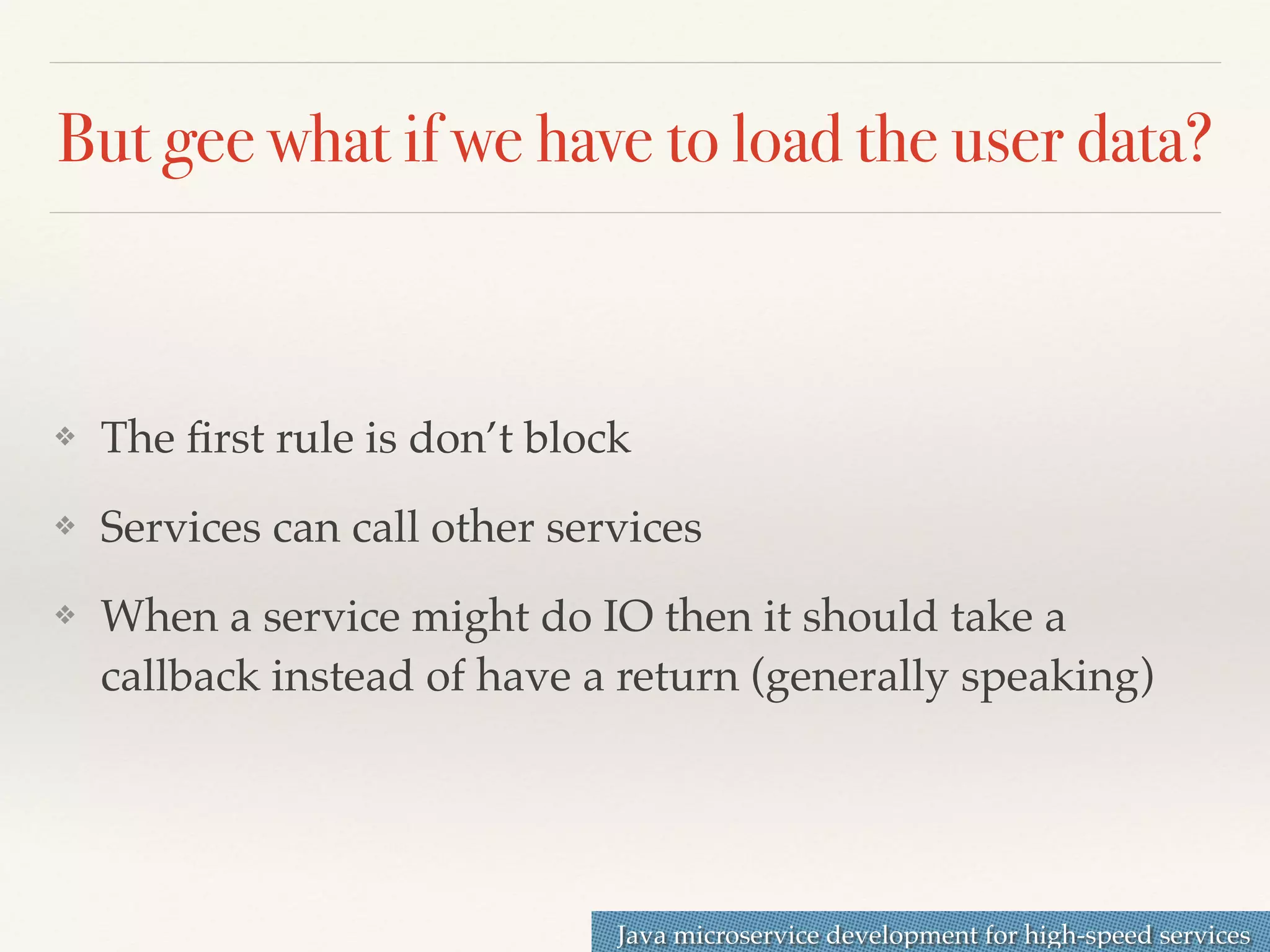 But gee what if we have to load the user data?

❖ The first rule is don't block

❖ Services can call other services

❖ When a service might do IO then it should take a callback instead of have a return (generally speaking)

Java microservice development for high-speed services